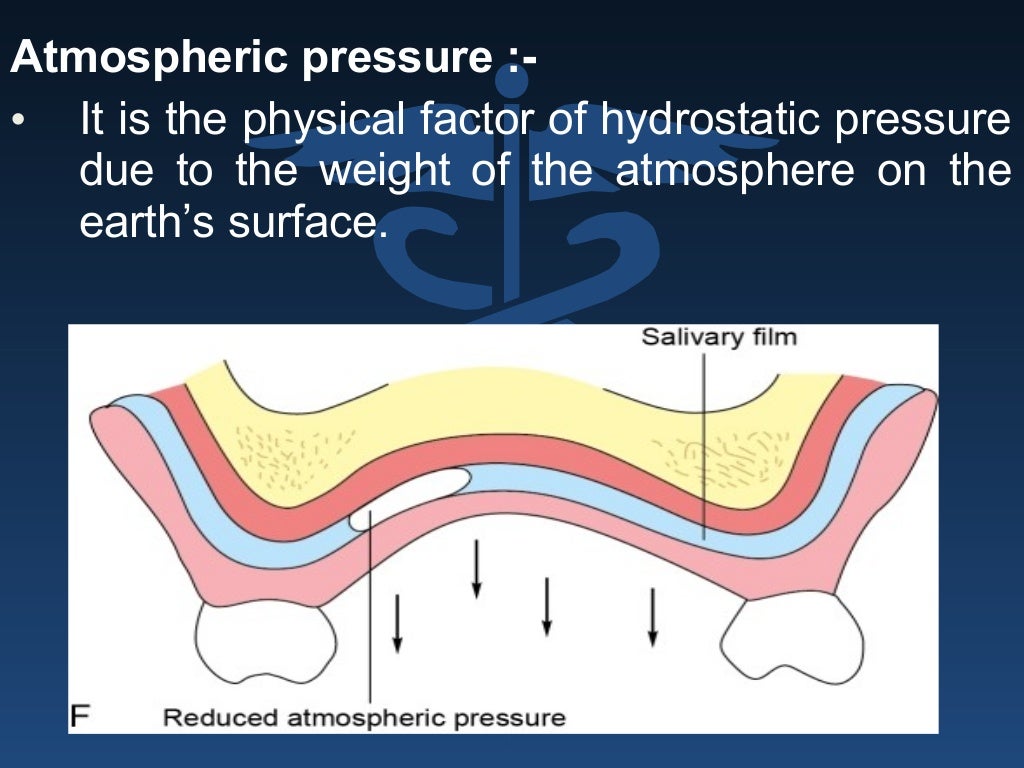 Atmospheric pressure :-

• It is the physical factor of hydrostatic pressure due to the weight of the atmosphere on the earth's surface.

Salivary film

F

Reduced atmospheric pressure